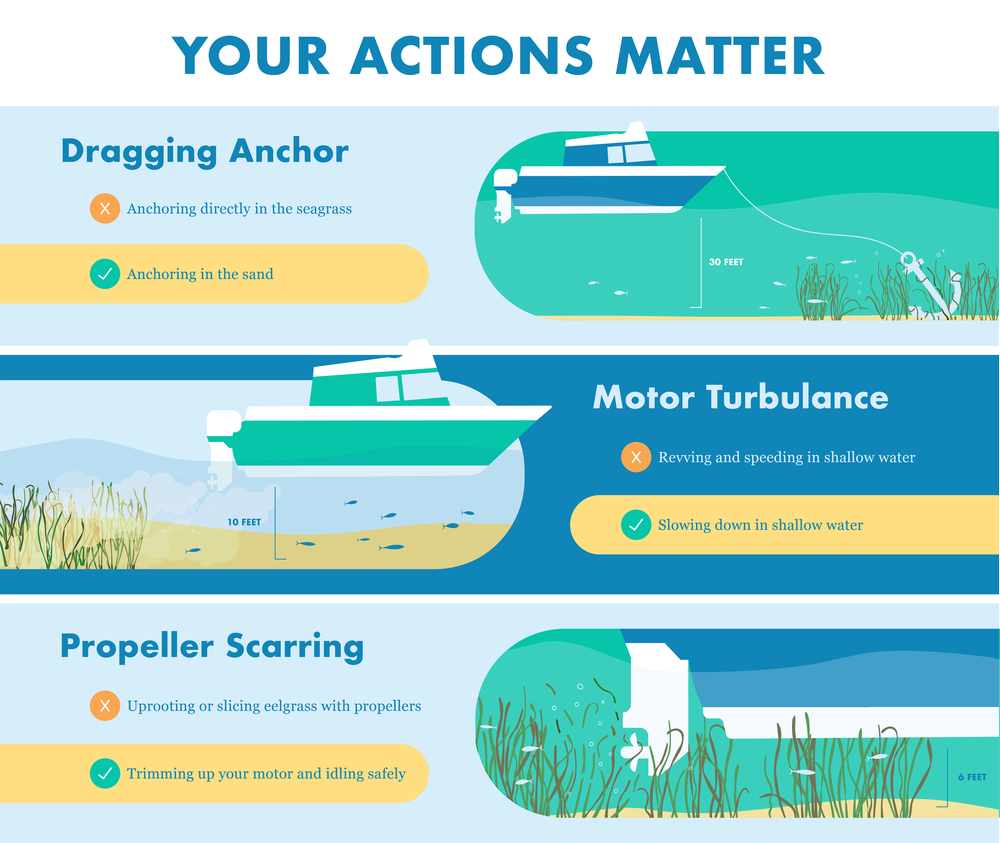 YOUR ACTIONS MATTER

Dragging Anchor

X Anchoring directly in the seagrass

✓ Anchoring in the sand

30 FEET

Motor Turbulance

X Revving and speeding in shallow water

✓ Slowing down in shallow water

10 FEET

Propeller Scarring

X Uprooting or slicing eelgrass with propellers

✓ Trimming up your motor and idling safely

6 FEET